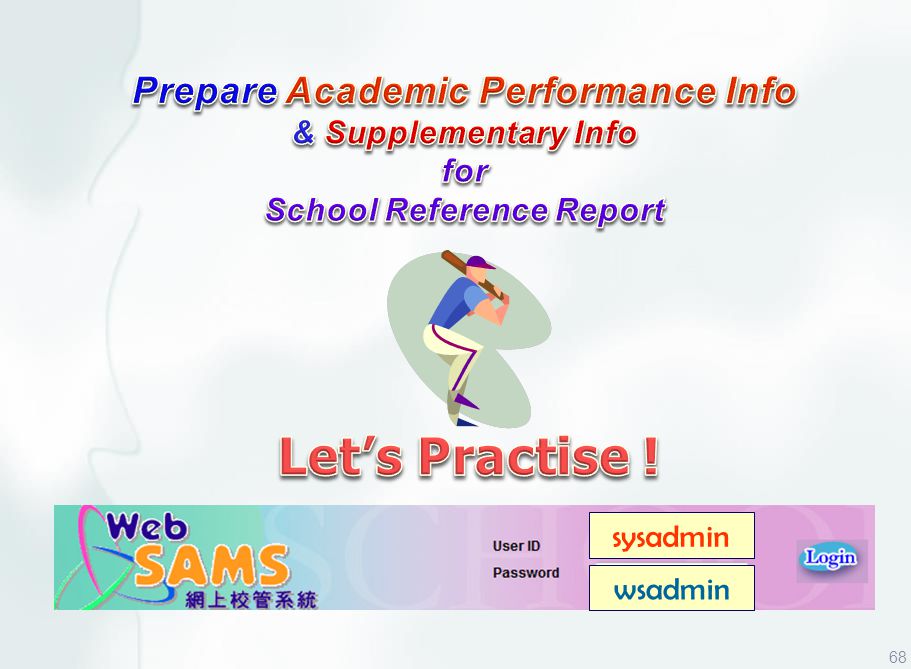 Prepare Academic Performance Info
& Supplementary Info
for
School Reference Report

Let's Practise !

Web SAMS 網上校管系統

User ID sysadmin
Password wsadmin

Login

68